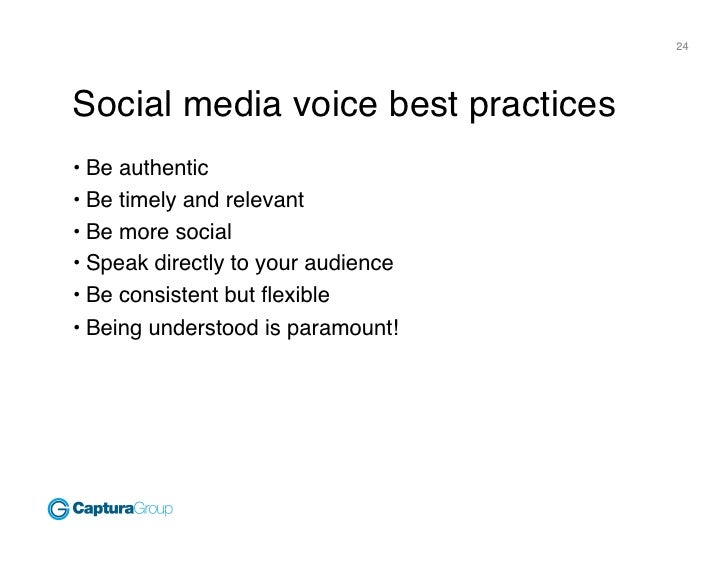 24

Social media voice best practices

• Be authentic
• Be timely and relevant
• Be more social
• Speak directly to your audience
• Be consistent but flexible
• Being understood is paramount!

CapturaGroup